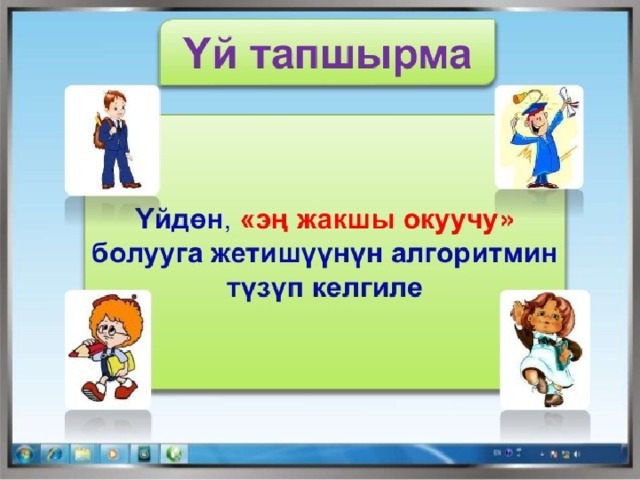 Үй тапшырма

Үйдөн, «эң жакшы окуучу» болууга жетишүүнүн алгоритмин түзүп келгиле

EN